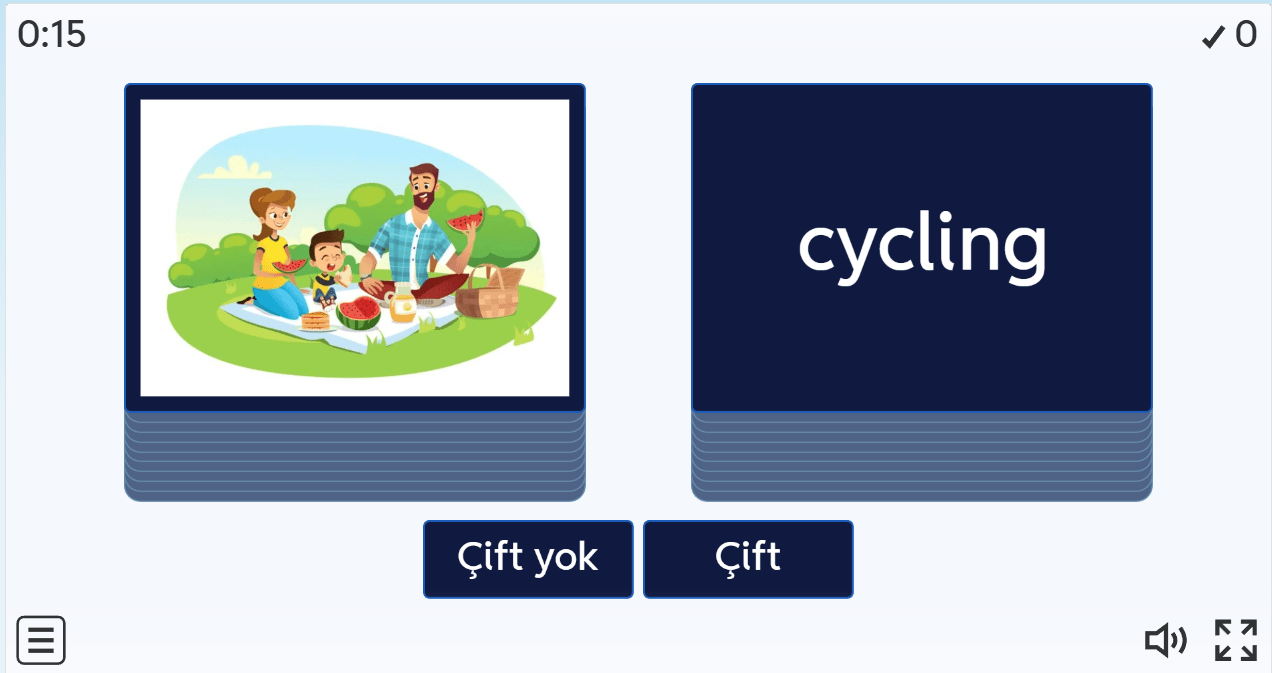 0:15

✓ 0

cycling

Çift yok

Çift